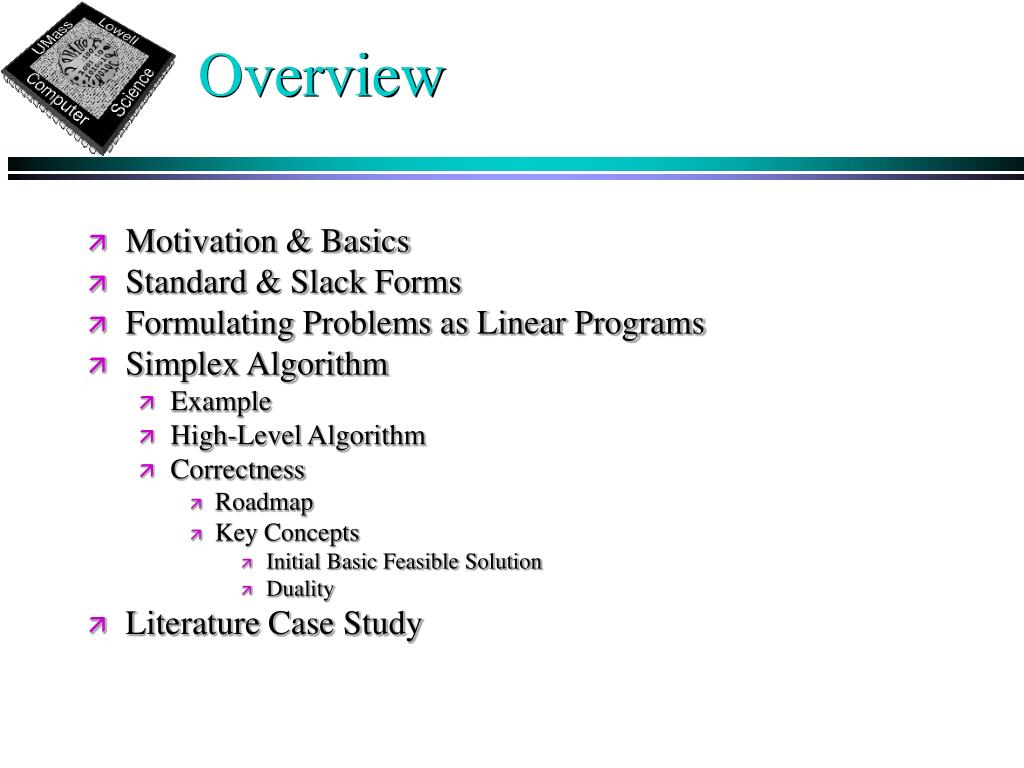 UMass Lowell Computer Science

Overview

Motivation & Basics
Standard & Slack Forms
Formulating Problems as Linear Programs
Simplex Algorithm
Example
High-Level Algorithm
Correctness
Roadmap
Key Concepts
Initial Basic Feasible Solution
Duality
Literature Case Study